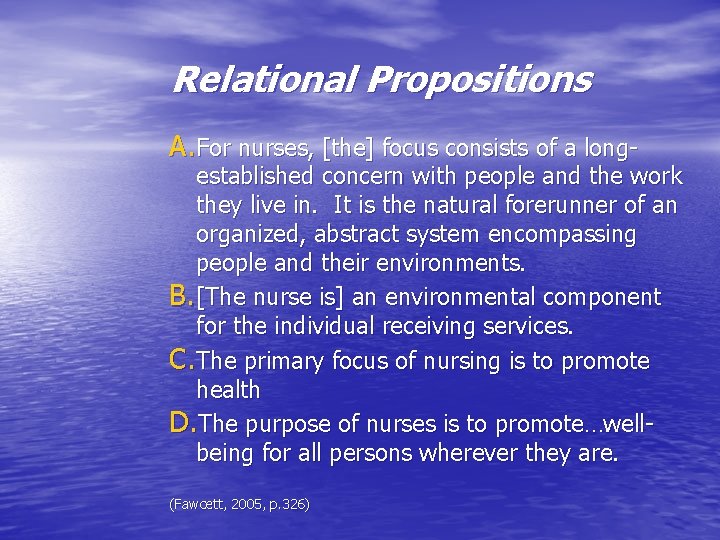 Relational Propositions

A. For nurses, [the] focus consists of a long-established concern with people and the work they live in. It is the natural forerunner of an organized, abstract system encompassing people and their environments.

B. [The nurse is] an environmental component for the individual receiving services.

C. The primary focus of nursing is to promote health

D. The purpose of nurses is to promote…well-being for all persons wherever they are.

(Fawcett, 2005, p.326)